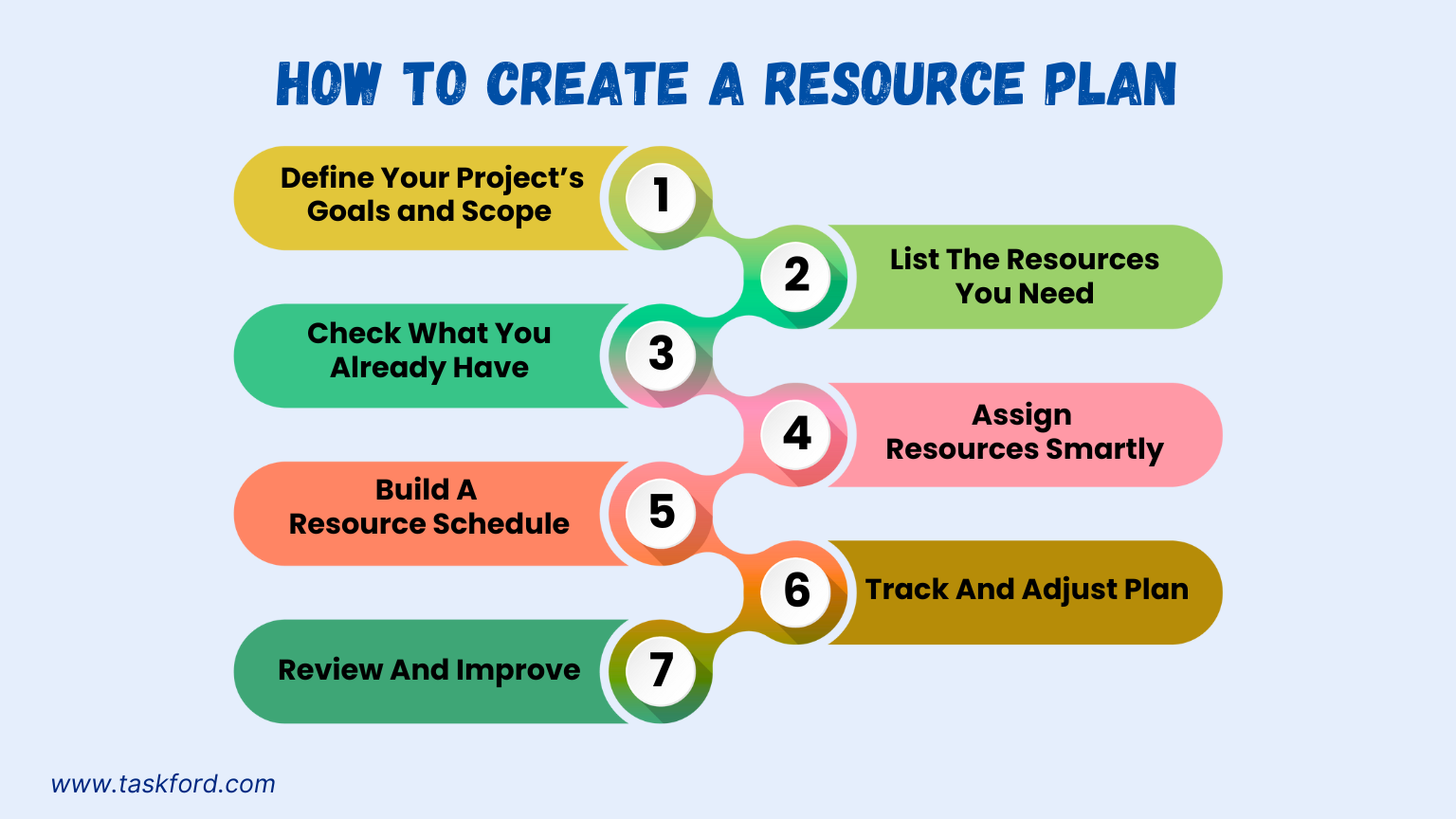 HOW TO CREATE A RESOURCE PLAN

Define Your Project's Goals and Scope 1

2 List The Resources You Need

Check What You Already Have 3

4 Assign Resources Smartly

Build A Resource Schedule 5

6 Track And Adjust Plan

Review And Improve 7

www.taskford.com